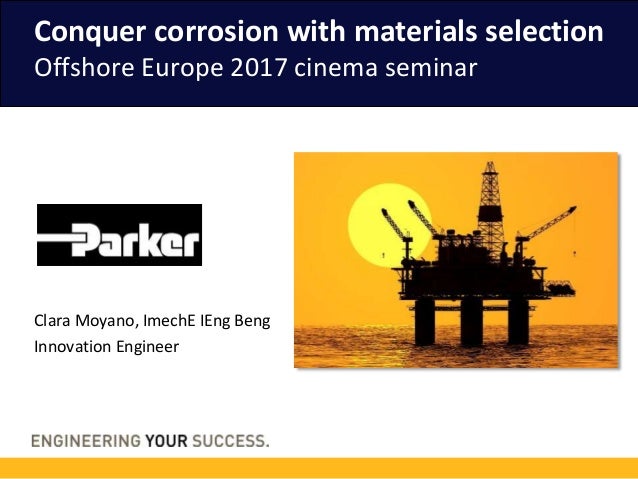 Conquer corrosion with materials selection
Offshore Europe 2017 cinema seminar

Parker

Clara Moyano, ImechE IEng Beng
Innovation Engineer

ENGINEERING YOUR SUCCESS.